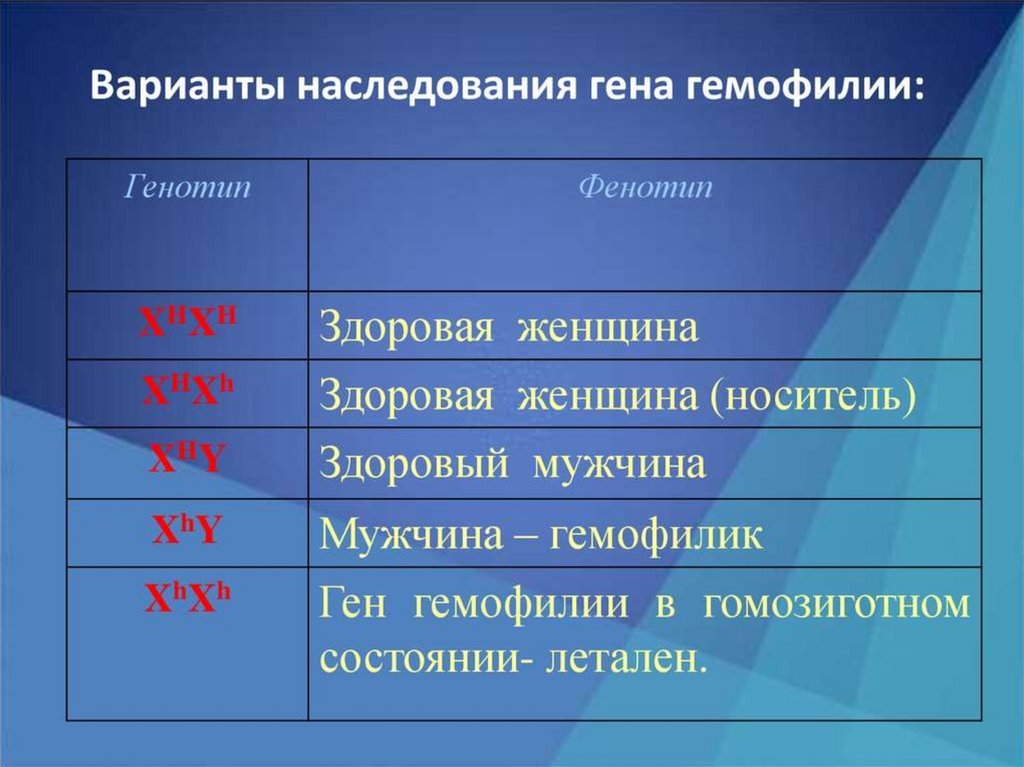 Варианты наследования гена гемофилии:

| Генотип | Фенотип |
|---|---|
| $X^HX^H$ | Здоровая женщина |
| $X^HX^h$ | Здоровая женщина (носитель) |
| $X^HY$ | Здоровый мужчина |
| $X^hY$ | Мужчина – гемофилик |
| $X^hX^h$ | Ген гемофилии в гомозиготном состоянии- летален. |